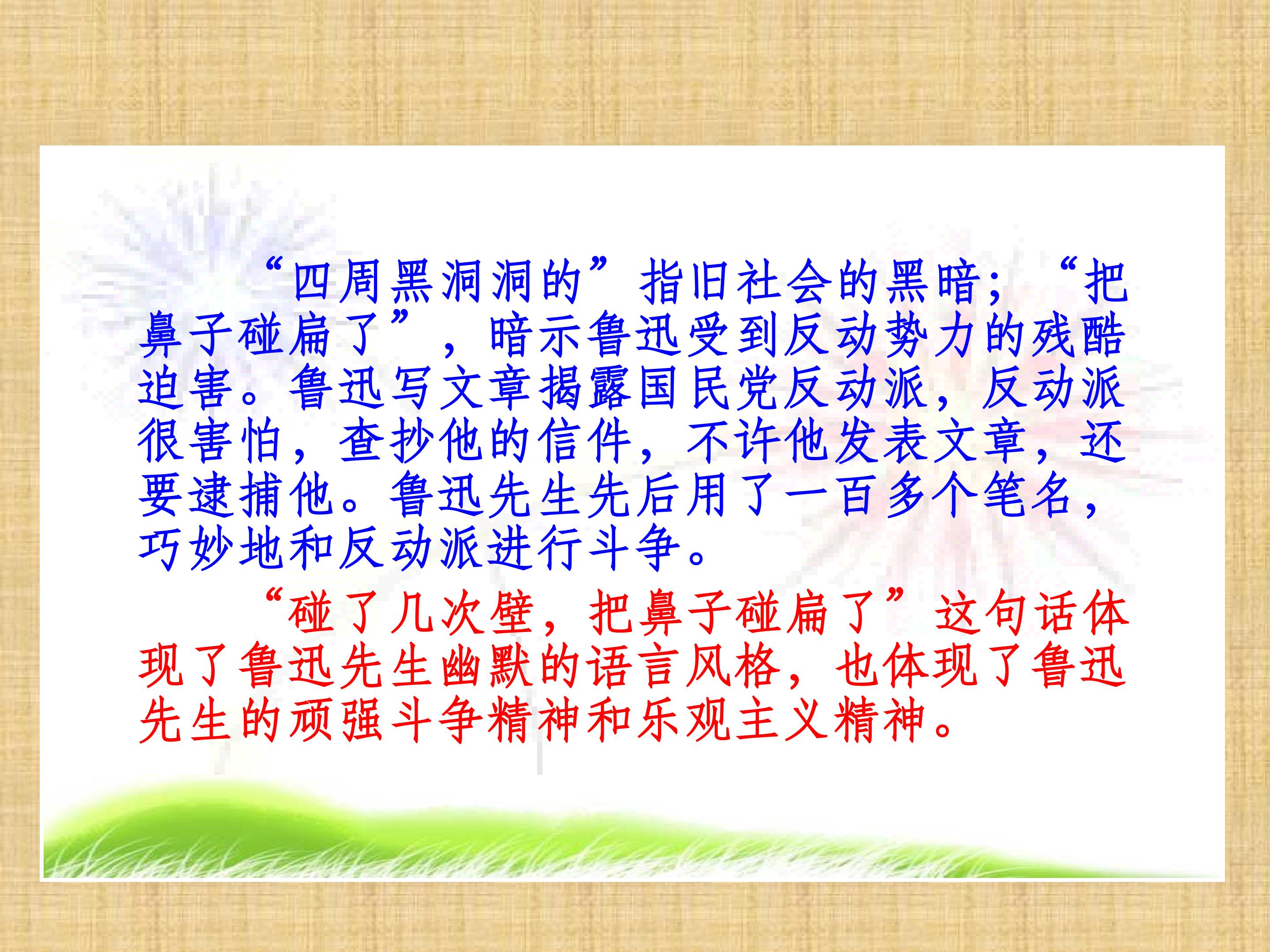 “四周黑洞洞的”指旧社会的黑暗；“把鼻子碰扁了”，暗示鲁迅受到反动势力的残酷迫害。鲁迅写文章揭露国民党反动派，反动派很害怕，查抄他的信件，不许他发表文章，还要逮捕他。鲁迅先生先后用了一百多个笔名，巧妙地和反动派进行斗争。

“碰了几次壁，把鼻子碰扁了”这句话体现了鲁迅先生幽默的语言风格，也体现了鲁迅先生的顽强斗争精神和乐观主义精神。